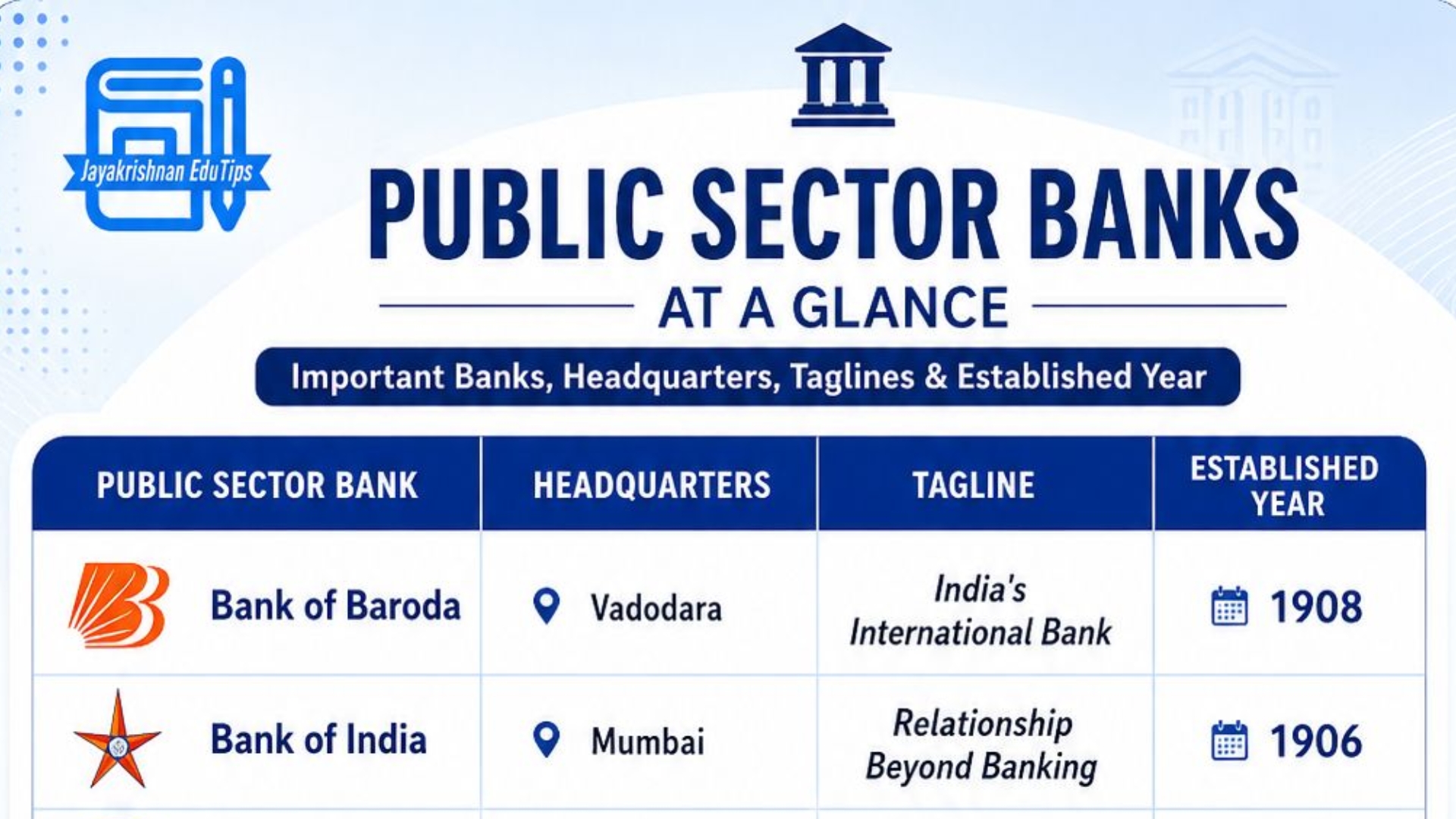 Jayakrishnan EduTips

PUBLIC SECTOR BANKS

AT A GLANCE

Important Banks, Headquarters, Taglines & Established Year

| PUBLIC SECTOR BANK | HEADQUARTERS | TAGLINE | ESTABLISHED YEAR |
|---|---|---|---|
| Bank of Baroda | Vadodara | India's International Bank | 1908 |
| Bank of India | Mumbai | Relationship Beyond Banking | 1906 |